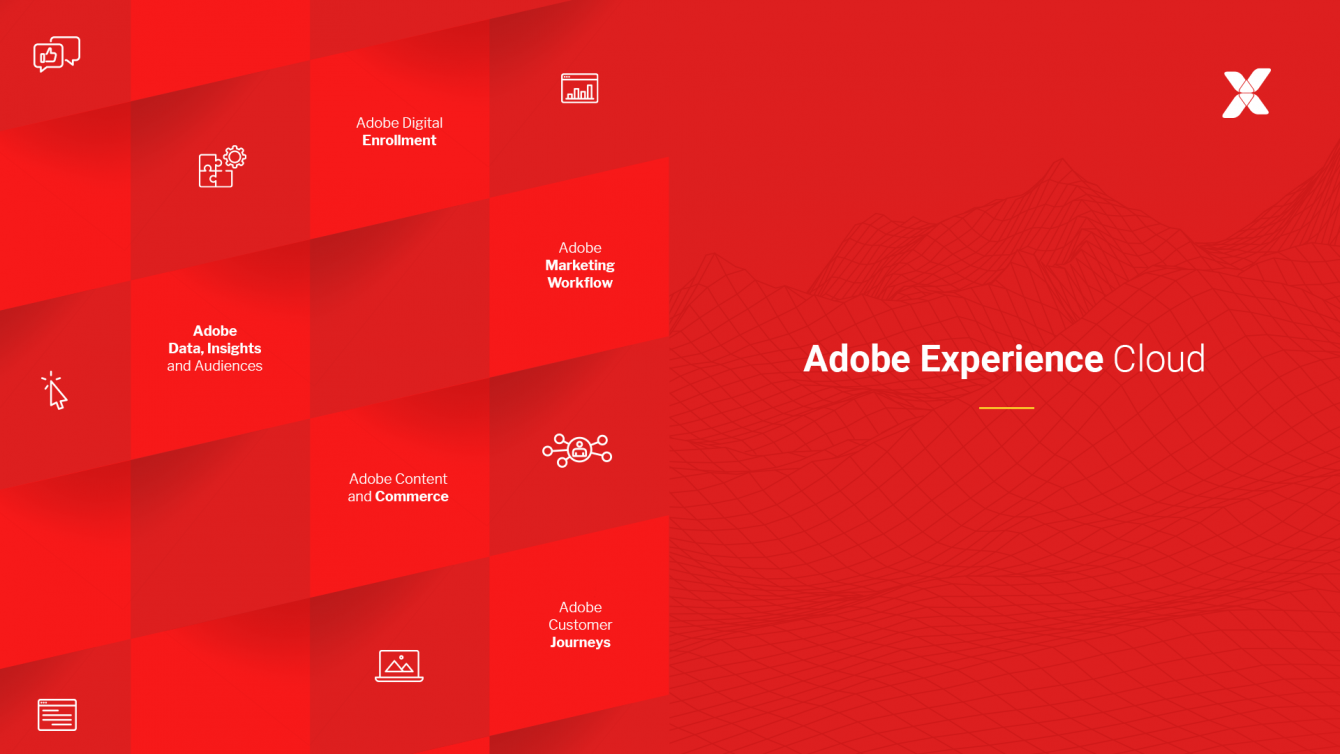 Adobe Digital Enrollment

Adobe Marketing Workflow

Adobe Data, Insights and Audiences

Adobe Content and Commerce

Adobe Customer Journeys

Adobe Experience Cloud